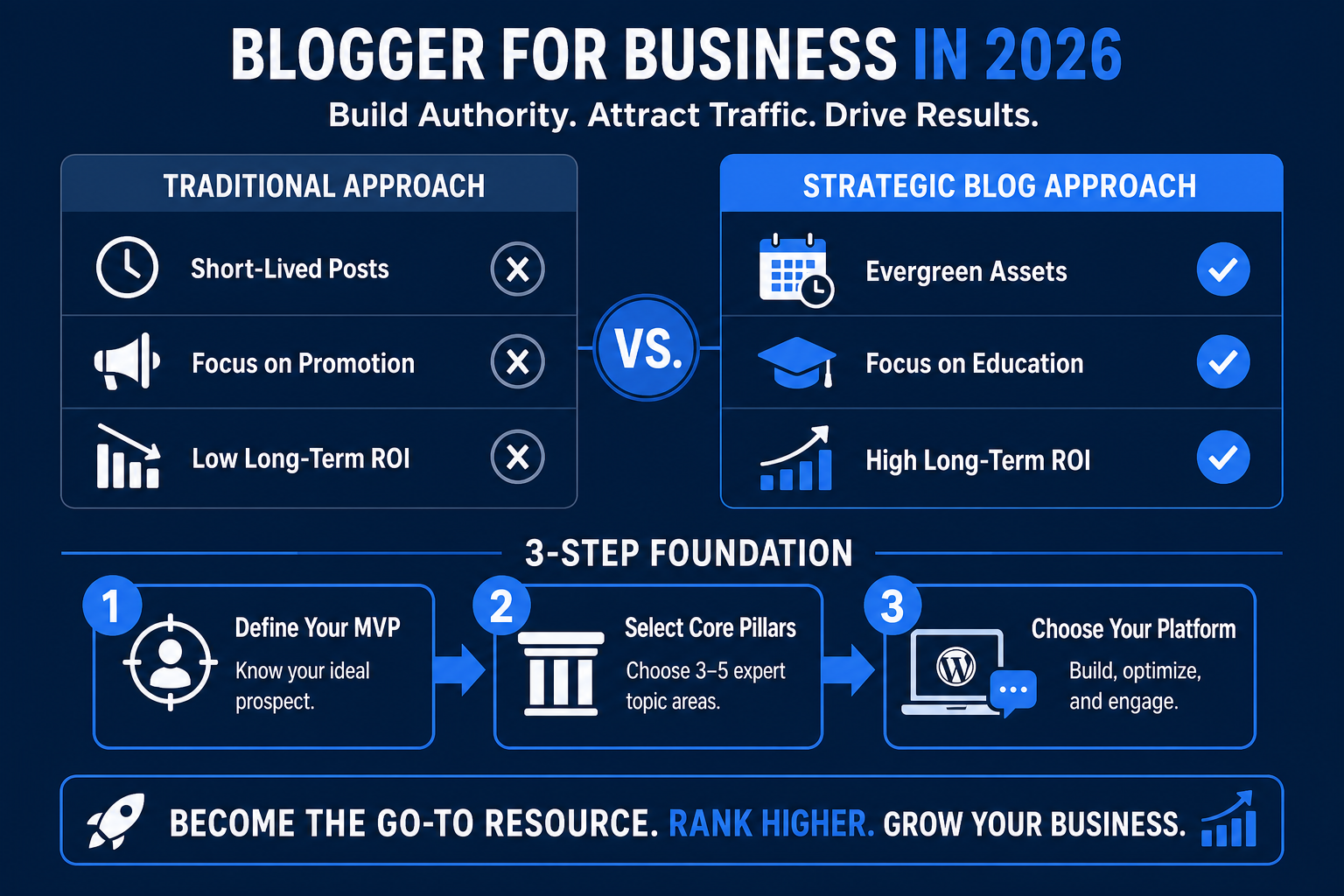 BLOGGER FOR BUSINESS IN 2026

Build Authority. Attract Traffic. Drive Results.

TRADITIONAL APPROACH

Short-Lived Posts

Focus on Promotion

Low Long-Term ROI

VS.

STRATEGIC BLOG APPROACH

Evergreen Assets

Focus on Education

High Long-Term ROI

3-STEP FOUNDATION

1 Define Your MVP

Know your ideal prospect.

2 Select Core Pillars

Choose 3–5 expert topic areas.

3 Choose Your Platform

Build, optimize, and engage.

BECOME THE GO-TO RESOURCE. RANK HIGHER. GROW YOUR BUSINESS.